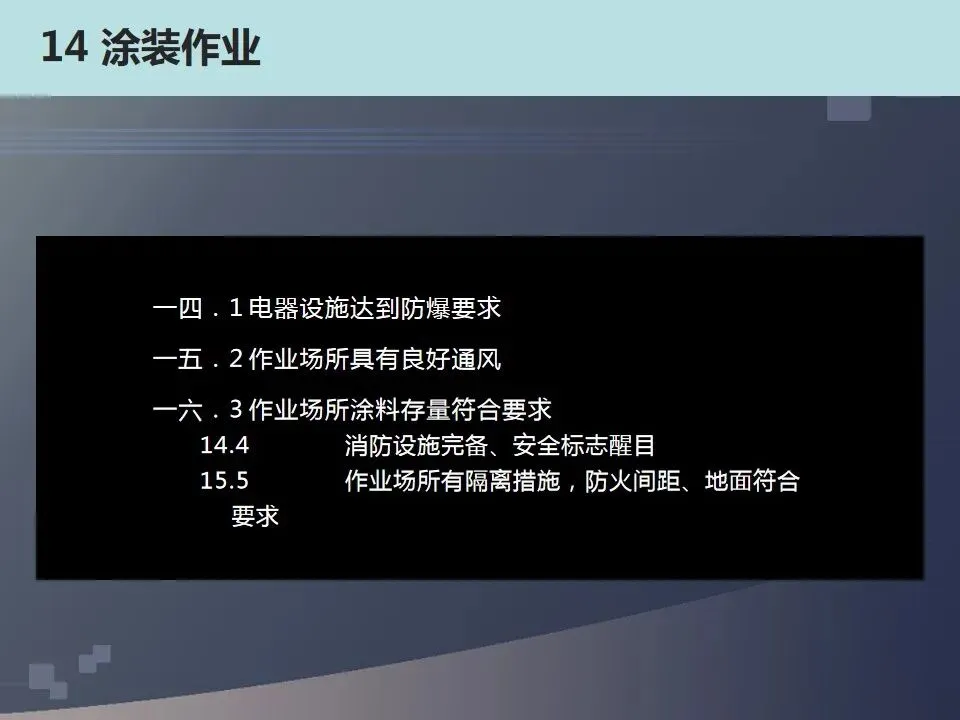 14 涂装作业

一四．1 电器设施达到防爆要求

一五．2 作业场所具有良好通风

一六．3 作业场所涂料存量符合要求

14.4 消防设施完备、安全标志醒目

15.5 作业场所有隔离措施，防火间距、地面符合要求